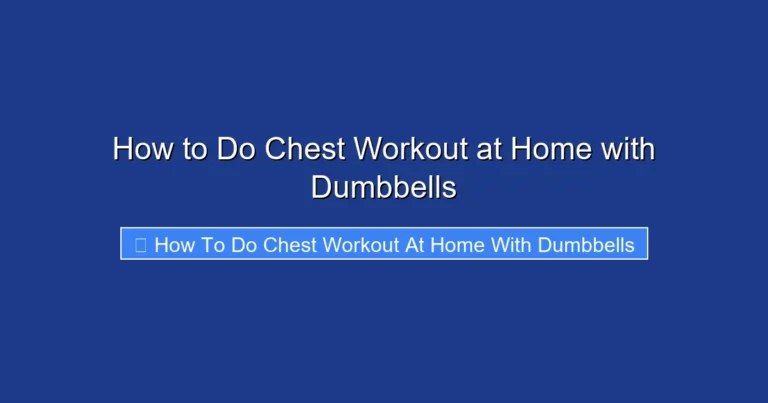 How to Do Chest Workout at Home with Dumbbells

How To Do Chest Workout At Home With Dumbbells